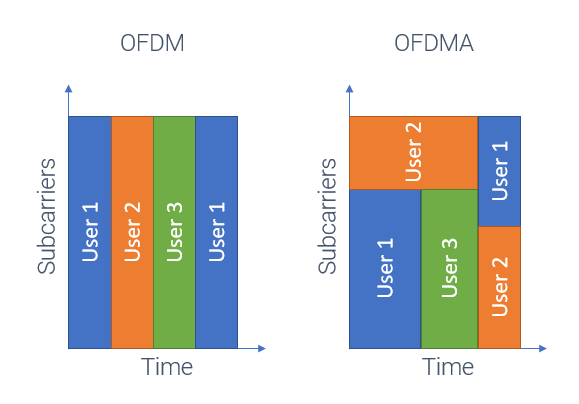 OFDM

Subcarriers

User 1

User 2

User 3

User 1

Time

OFDMA

Subcarriers

User 2

User 1

User 1

User 3

User 2

Time